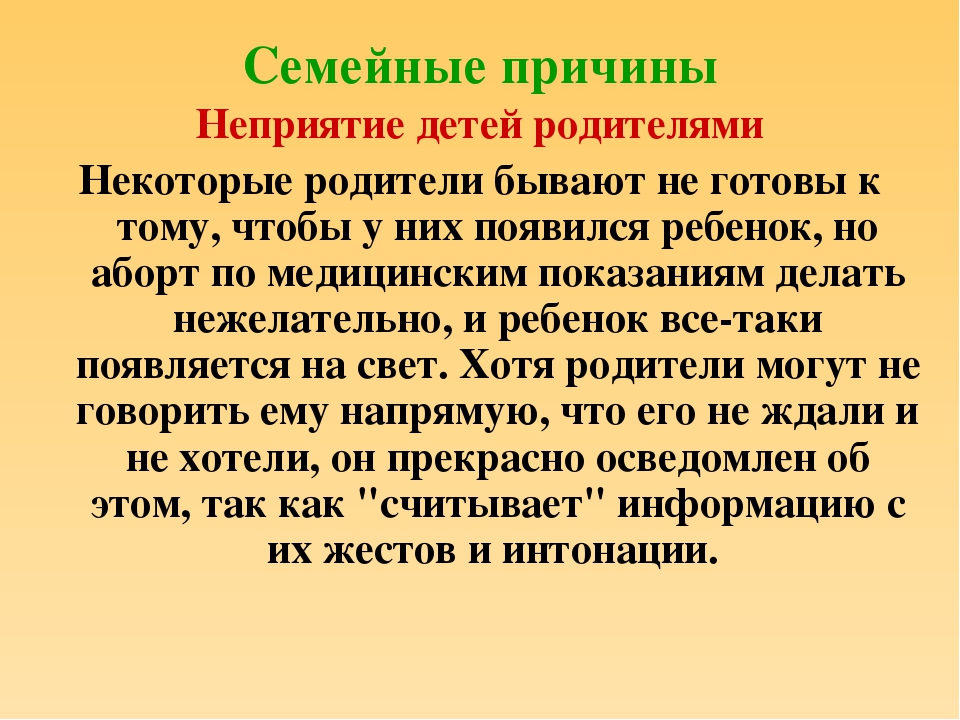 Семейные причины

Неприятие детей родителями

Некоторые родители бывают не готовы к тому, чтобы у них появился ребенок, но аборт по медицинским показаниям делать нежелательно, и ребенок все-таки появляется на свет. Хотя родители могут не говорить ему напрямую, что его не ждали и не хотели, он прекрасно осведомлен об этом, так как "считывает" информацию с их жестов и интонации.